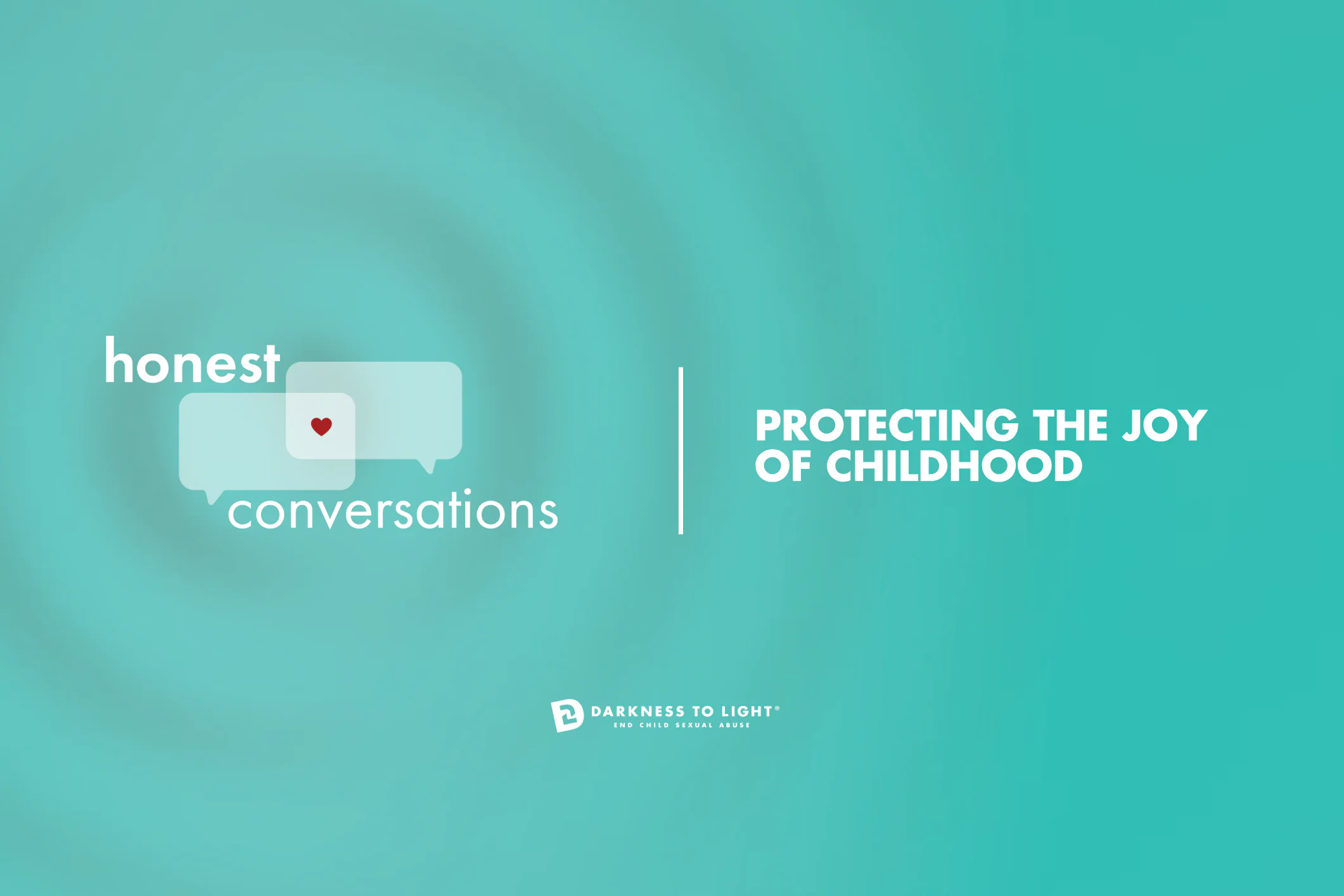 honest
conversations

PROTECTING THE JOY OF CHILDHOOD

DARKNESS TO LIGHT®
END CHILD SEXUAL ABUSE